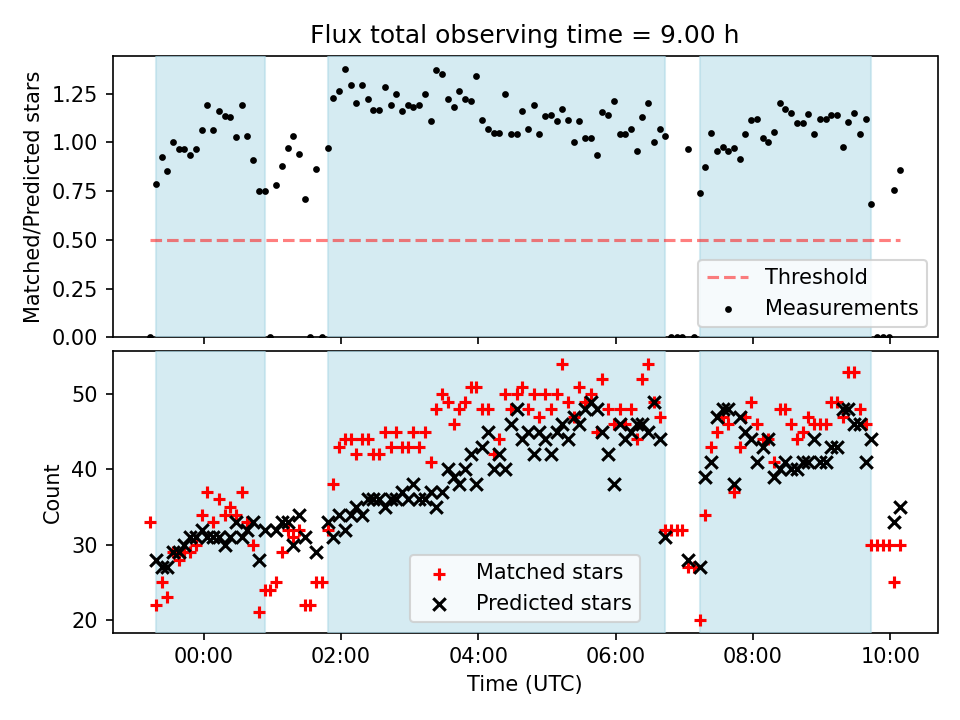 Flux total observing time = 9.00 h

Matched/Predicted stars

1.25
1.00
0.75
0.50
0.25
0.00

Threshold
Measurements

Count

50
40
30
20

Matched stars
Predicted stars

00:00
02:00
04:00
06:00
08:00
10:00

Time (UTC)